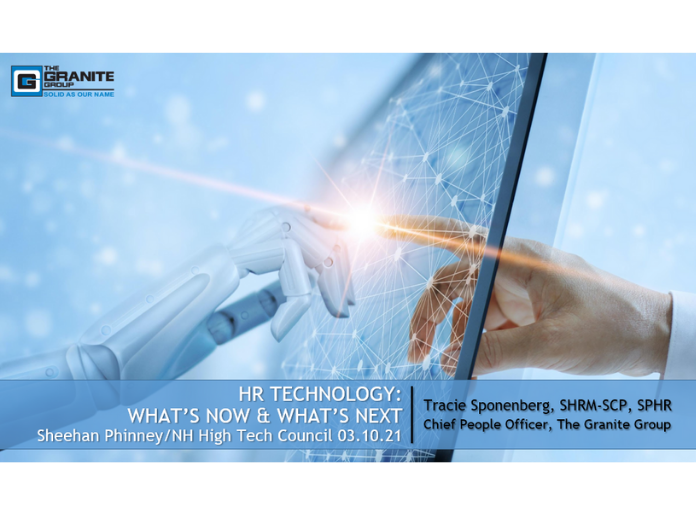 THE GRANITE GROUP
SOLID AS OUR NAME

HR TECHNOLOGY:
WHAT'S NOW & WHAT'S NEXT
Sheehan Phinney/NH High Tech Council 03.10.21

Tracie Sponenberg, SHRM-SCP, SPHR
Chief People Officer, The Granite Group